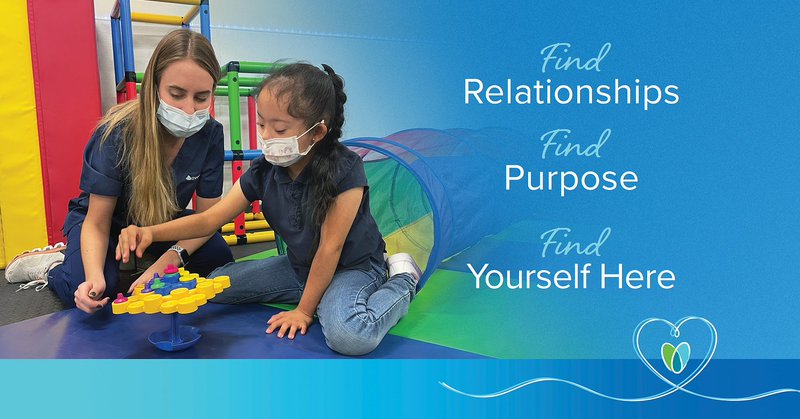 Find
Relationships
Find
Purpose
Find
Yourself Here